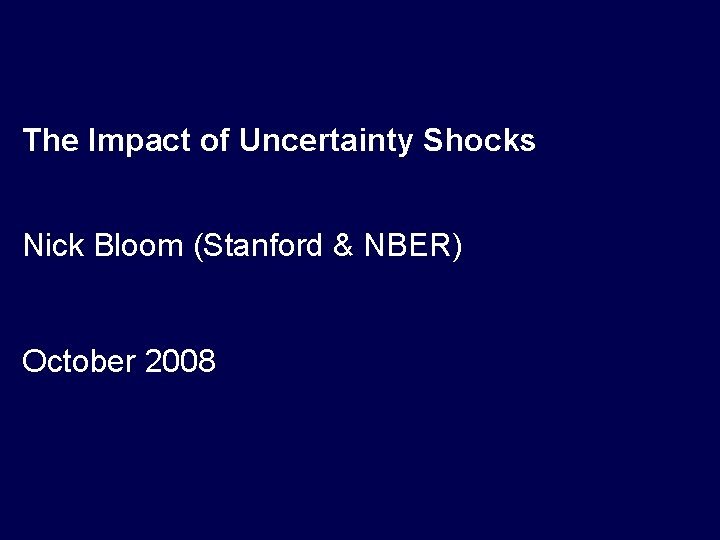 The Impact of Uncertainty Shocks

Nick Bloom (Stanford & NBER)

October 2008